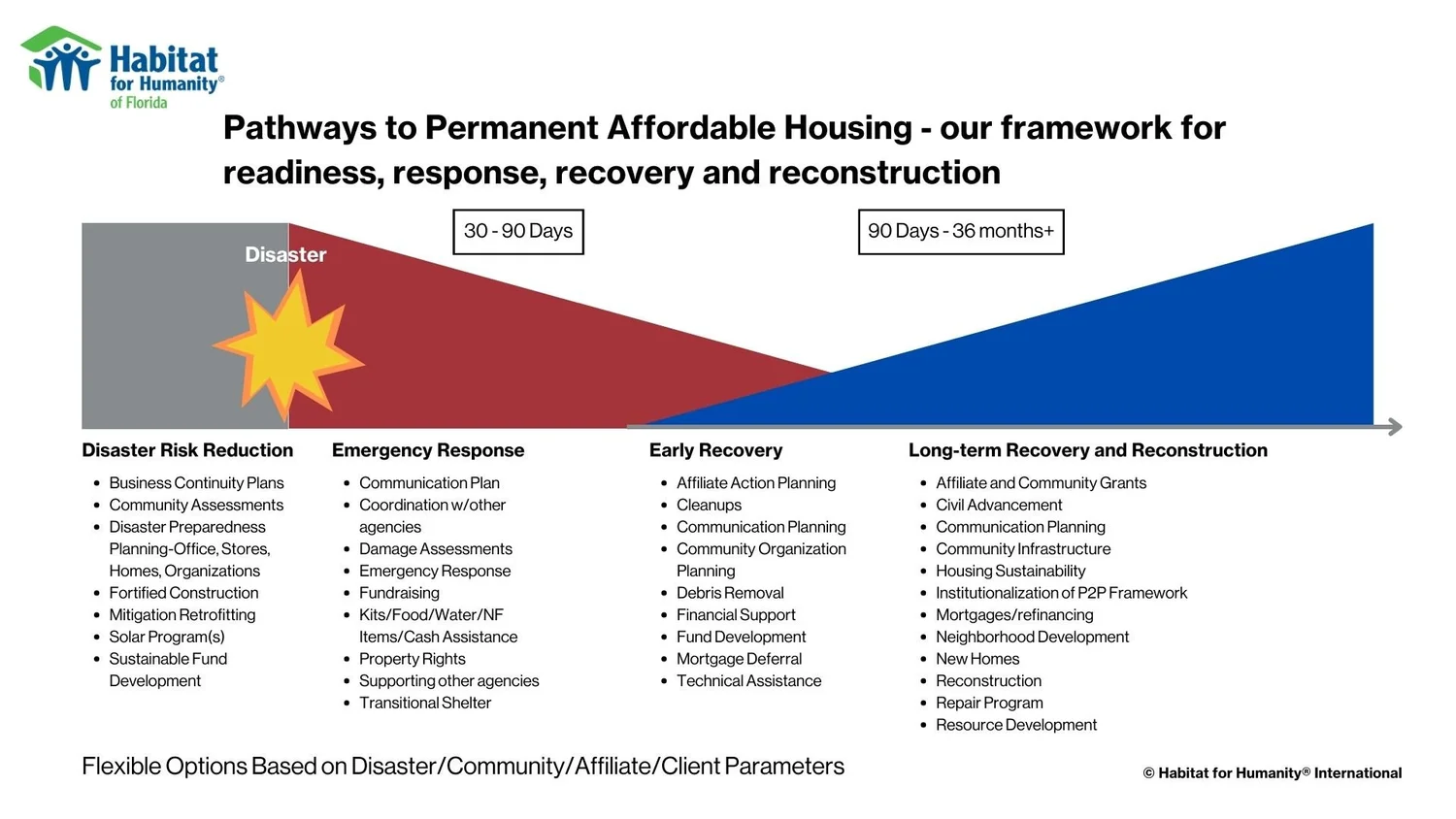 Habitat for Humanity® of Florida

Pathways to Permanent Affordable Housing - our framework for readiness, response, recovery and reconstruction

30 - 90 Days

90 Days - 36 months+

Disaster

Disaster Risk Reduction
- Business Continuity Plans
- Community Assessments
- Disaster Preparedness Planning-Office, Stores, Homes, Organizations
- Fortified Construction
- Mitigation Retrofitting
- Solar Program(s)
- Sustainable Fund Development

Emergency Response
- Communication Plan
- Coordination w/other agencies
- Damage Assessments
- Emergency Response
- Fundraising
- Kits/Food/Water/NF Items/Cash Assistance
- Property Rights
- Supporting other agencies
- Transitional Shelter

Early Recovery
- Affiliate Action Planning
- Cleanups
- Communication Planning
- Community Organization Planning
- Debris Removal
- Financial Support
- Fund Development
- Mortgage Deferral
- Technical Assistance

Long-term Recovery and Reconstruction
- Affiliate and Community Grants
- Civil Advancement
- Communication Planning
- Community Infrastructure
- Housing Sustainability
- Institutionalization of P2P Framework
- Mortgages/refinancing
- Neighborhood Development
- New Homes
- Reconstruction
- Repair Program
- Resource Development

Flexible Options Based on Disaster/Community/Affiliate/Client Parameters

© Habitat for Humanity® International